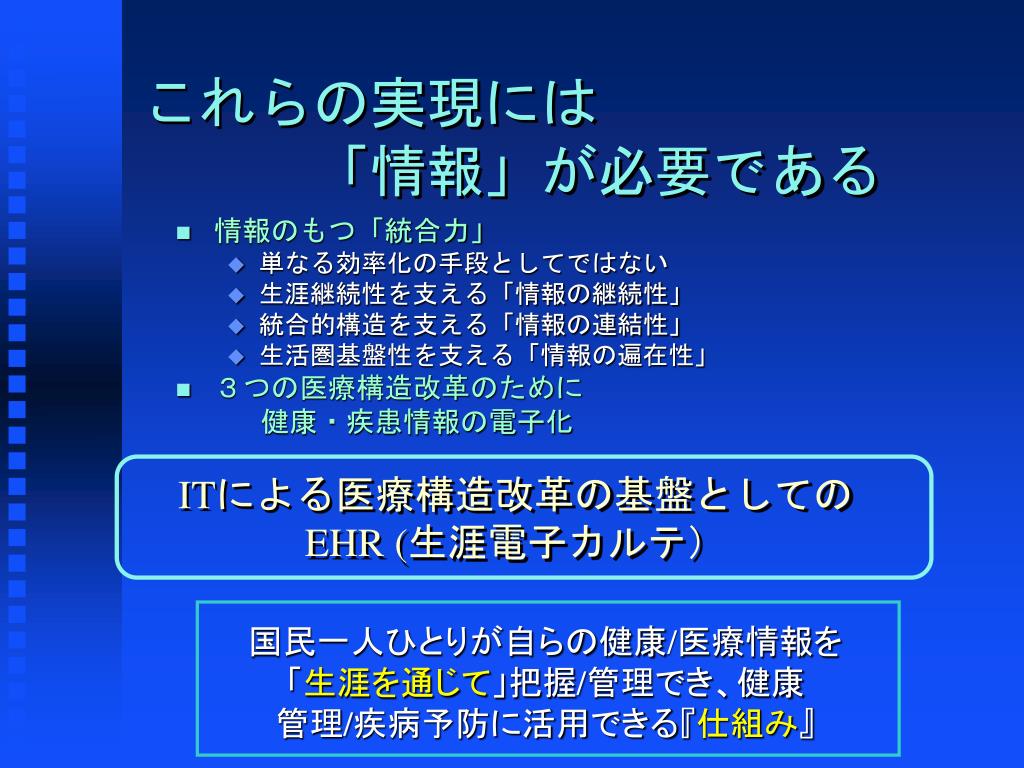 これらの実現には
「情報」が必要である

■ 情報のもつ「統合力」
◆ 単なる効率化の手段としてではない
◆ 生涯継続性を支える「情報の継続性」
◆ 統合的構造を支える「情報の連結性」
◆ 生活圏基盤性を支える「情報の遍在性」
■ ３つの医療構造改革のために
健康・疾患情報の電子化

ITによる医療構造改革の基盤としての
EHR (生涯電子カルテ)

国民一人ひとりが自らの健康/医療情報を
「生涯を通じて」把握/管理でき、健康
管理/疾病予防に活用できる『仕組み』